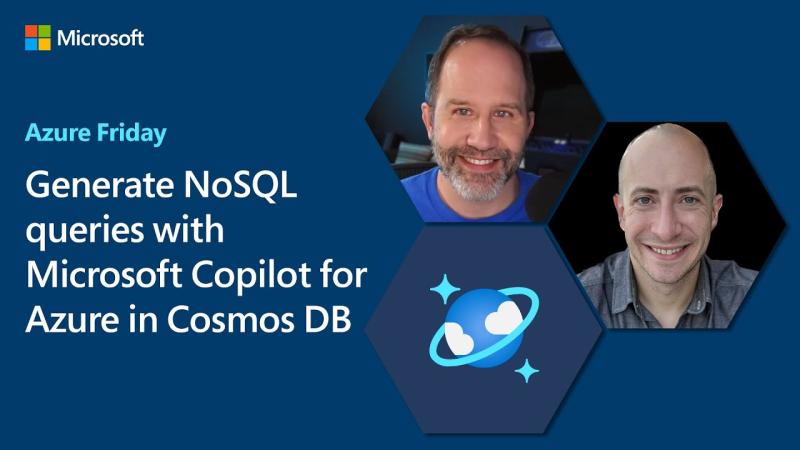 Microsoft

Azure Friday

Generate NoSQL queries with Microsoft Copilot for Azure in Cosmos DB